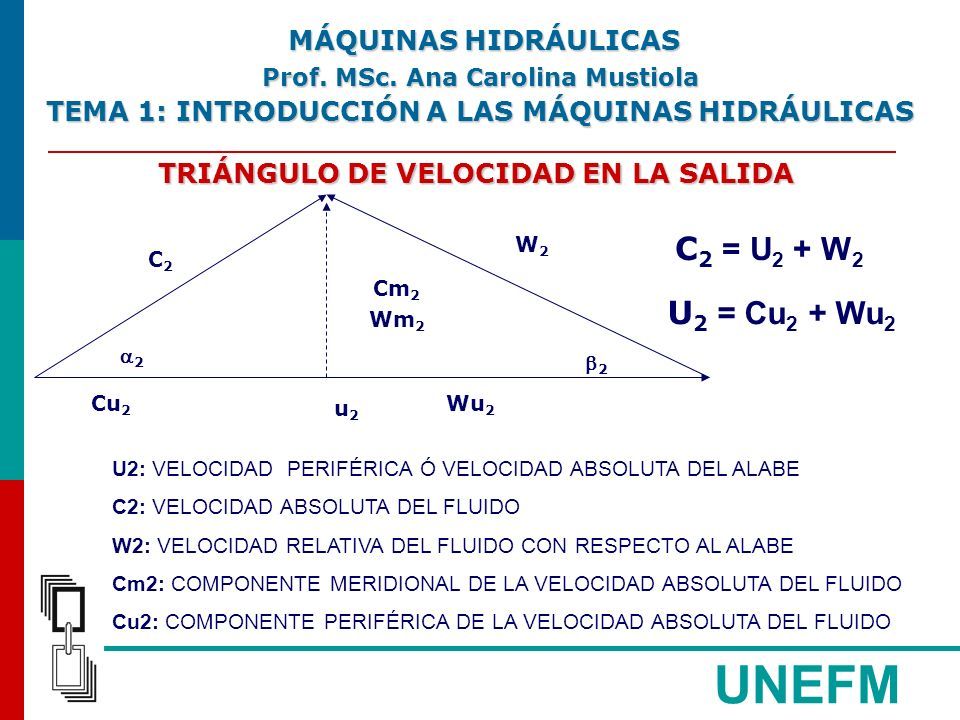 MÁQUINAS HIDRÁULICAS
Prof. MSc. Ana Carolina Mustiola
TEMA 1: INTRODUCCIÓN A LAS MÁQUINAS HIDRÁULICAS

TRIÁNGULO DE VELOCIDAD EN LA SALIDA

$C_2$

$W_2$

$Cm_2$
$Wm_2$

$\alpha_2$

$\beta_2$

$Cu_2$

$u_2$

$Wu_2$

$C_2 = U_2 + W_2$

$U_2 = Cu_2 + Wu_2$

U2: VELOCIDAD PERIFÉRICA Ó VELOCIDAD ABSOLUTA DEL ALABE

C2: VELOCIDAD ABSOLUTA DEL FLUIDO

W2: VELOCIDAD RELATIVA DEL FLUIDO CON RESPECTO AL ALABE

Cm2: COMPONENTE MERIDIONAL DE LA VELOCIDAD ABSOLUTA DEL FLUIDO

Cu2: COMPONENTE PERIFÉRICA DE LA VELOCIDAD ABSOLUTA DEL FLUIDO

UNEFM